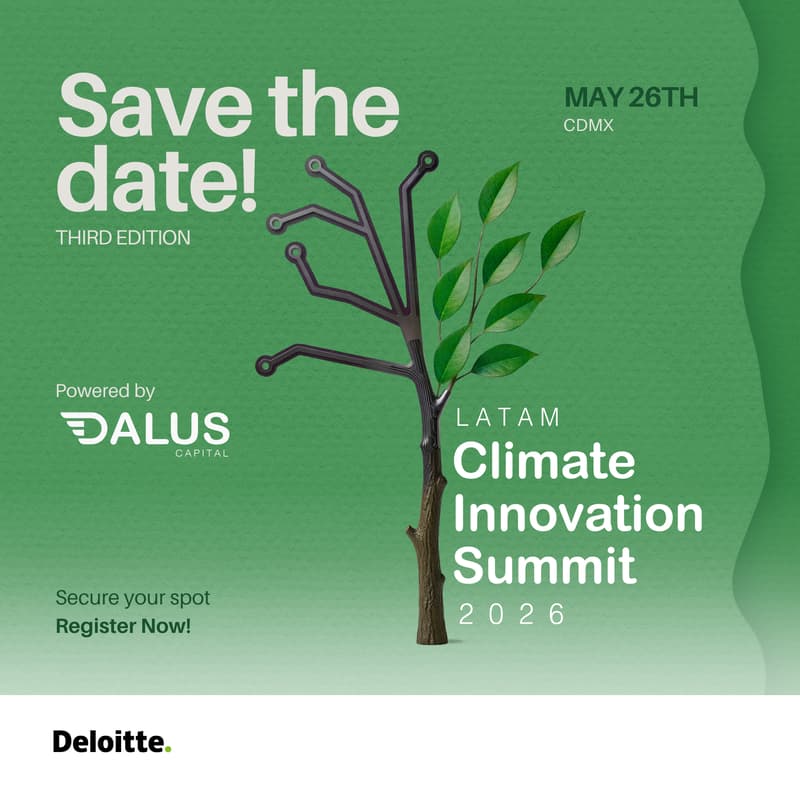 Save the date!
THIRD EDITION

MAY 26TH
CDMX

Powered by
DALUS
CAPITAL

LATAM
Climate Innovation Summit
2026

Secure your spot
Register Now!

Deloitte.